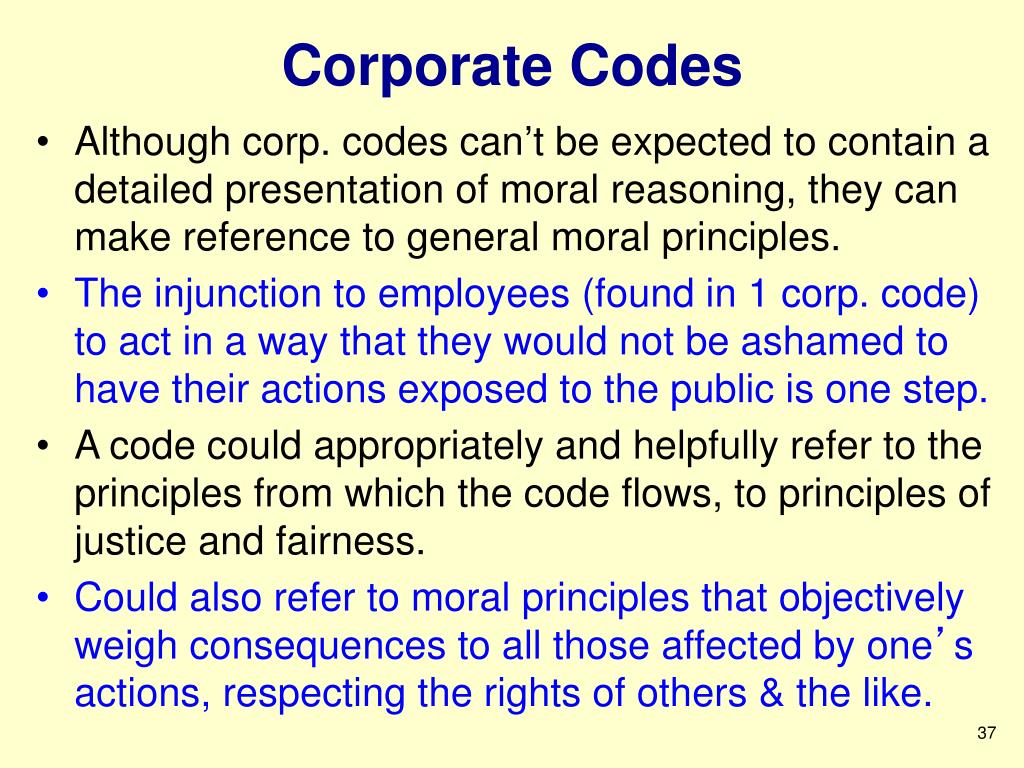 Corporate Codes

• Although corp. codes can’t be expected to contain a detailed presentation of moral reasoning, they can make reference to general moral principles.
• The injunction to employees (found in 1 corp. code) to act in a way that they would not be ashamed to have their actions exposed to the public is one step.
• A code could appropriately and helpfully refer to the principles from which the code flows, to principles of justice and fairness.
• Could also refer to moral principles that objectively weigh consequences to all those affected by one’s actions, respecting the rights of others & the like.

37